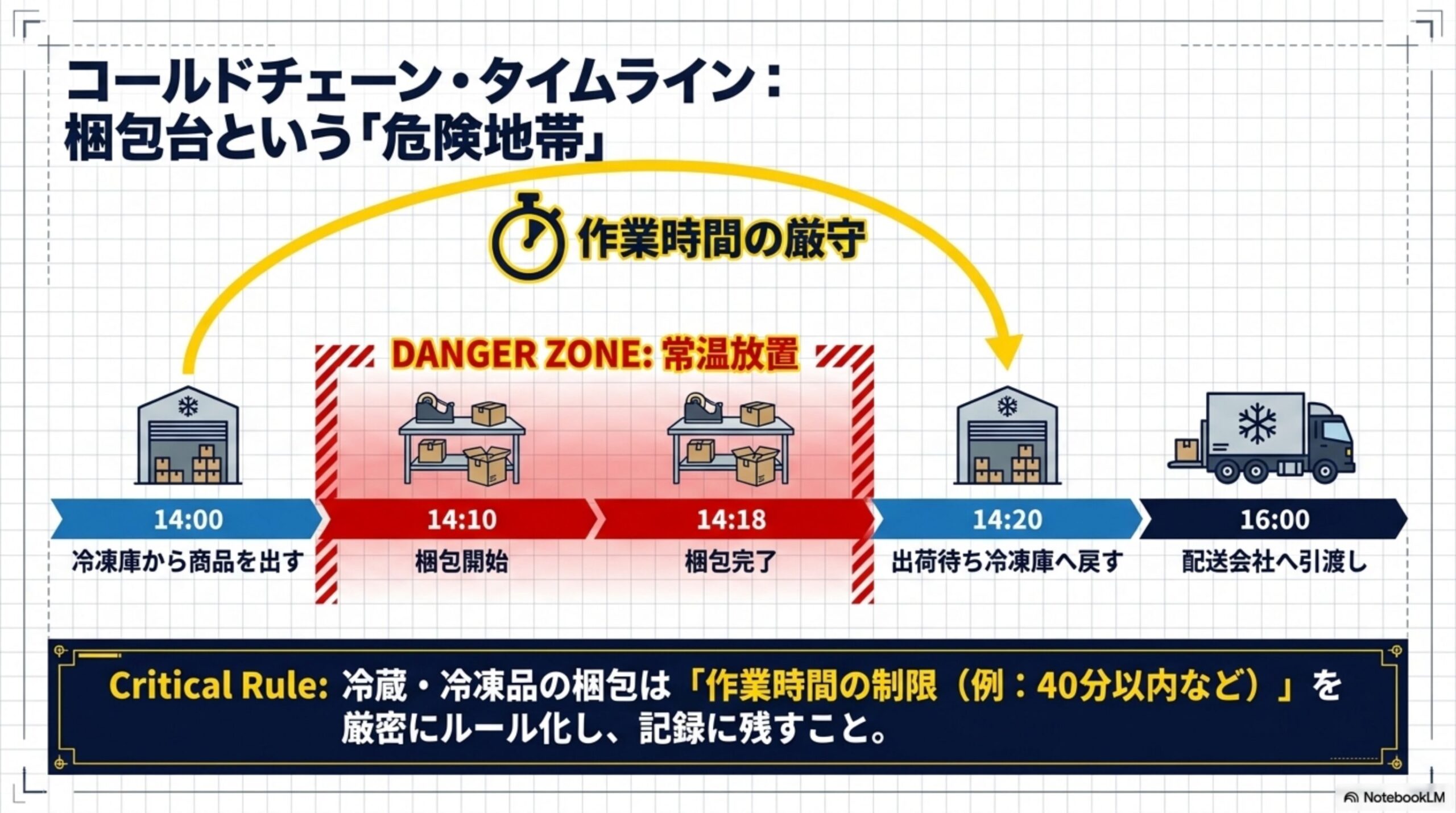 コールドチェーン・タイムライン：
梱包台という「危険地帯」

作業時間の厳守

DANGER ZONE: 常温放置

14:00
冷凍庫から商品を出す

14:10
梱包開始

14:18
梱包完了

14:20
出荷待ち冷凍庫へ戻す

16:00
配送会社へ引渡し

Critical Rule: 冷蔵・冷凍品の梱包は「作業時間の制限（例：40分以内など）」を厳密にルール化し、記録に残すこと。

NotebookLM